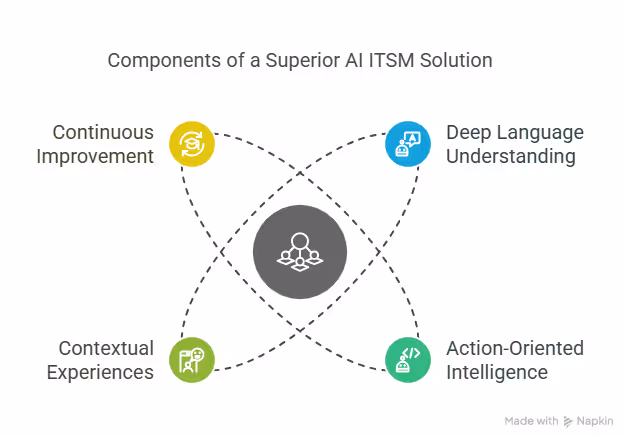 Components of a Superior AI ITSM Solution

Continuous Improvement

Deep Language Understanding

Contextual Experiences

Action-Oriented Intelligence

Made with Napkin